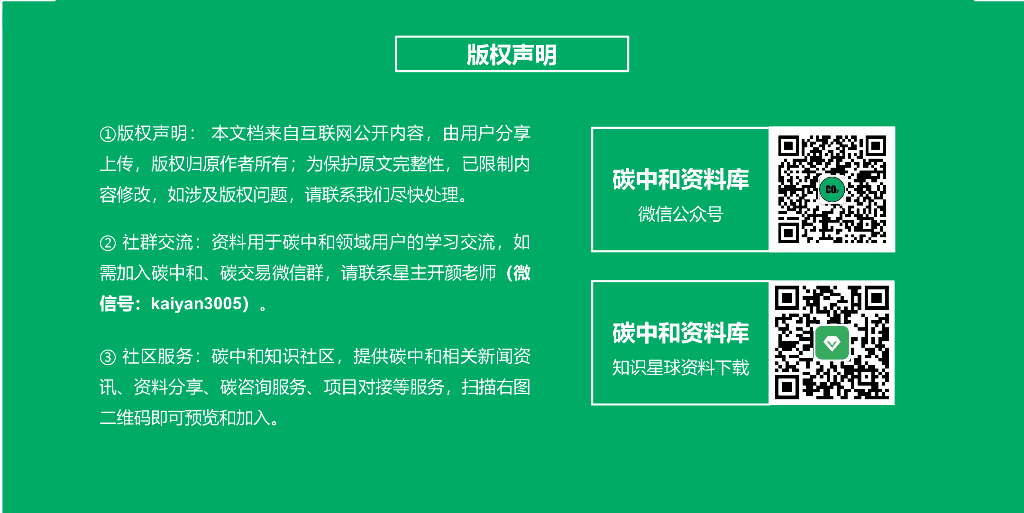 版权声明

①版权声明： 本文档来自互联网公开内容，由用户分享上传，版权归原作者所有；为保护原文完整性，已限制内容修改，如涉及版权问题，请联系我们尽快处理。

② 社群交流：资料用于碳中和领域用户的学习交流，如需加入碳中和、碳交易微信群，请联系星主开颜老师（微信号：kaiyan3005）。

③ 社区服务：碳中和知识社区，提供碳中和相关新闻资讯、资料分享、碳咨询服务、项目对接等服务，扫描右图二维码即可预览和加入。

碳中和资料库
微信公众号

$CO_2$

碳中和资料库
知识星球资料下载